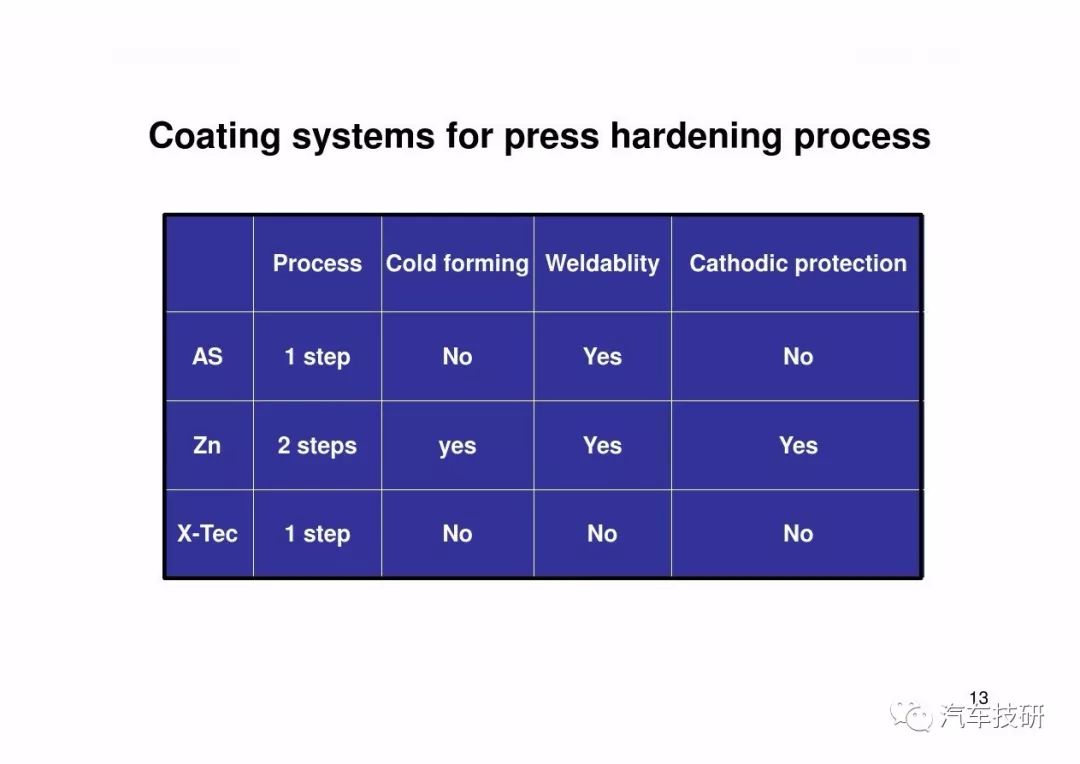 Coating systems for press hardening process

| | Process | Cold forming | Weldablity | Cathodic protection |
|---|---|---|---|---|
| AS | 1 step | No | Yes | No |
| Zn | 2 steps | yes | Yes | Yes |
| X-Tec | 1 step | No | No | No |

13

汽车技研